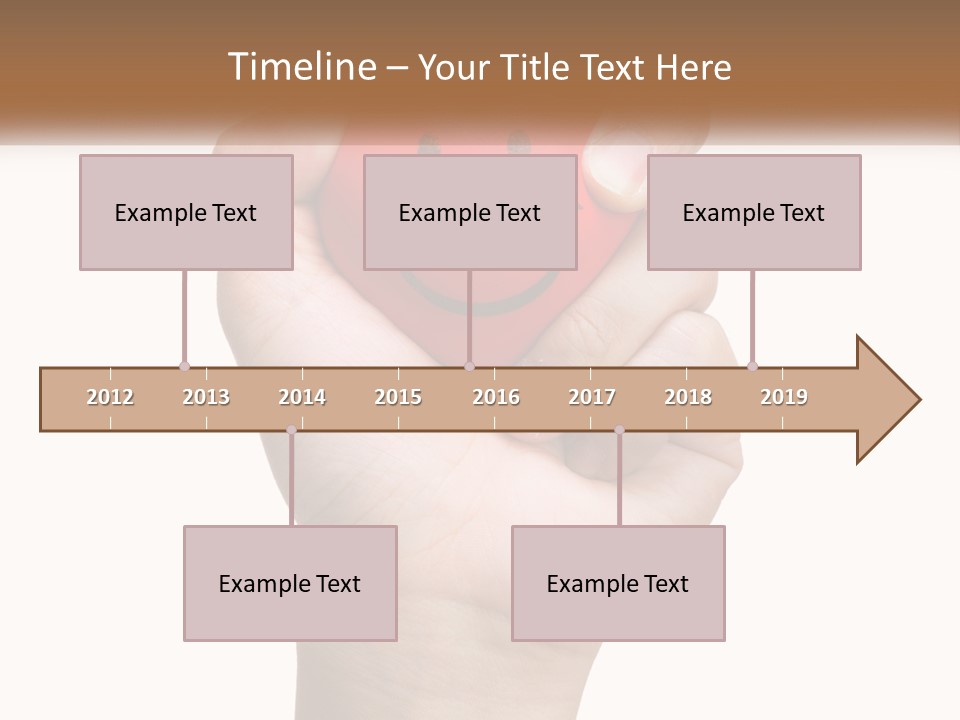 Timeline – Your Title Text Here

Example Text

Example Text

Example Text

2012 2013 2014 2015 2016 2017 2018 2019

Example Text

Example Text